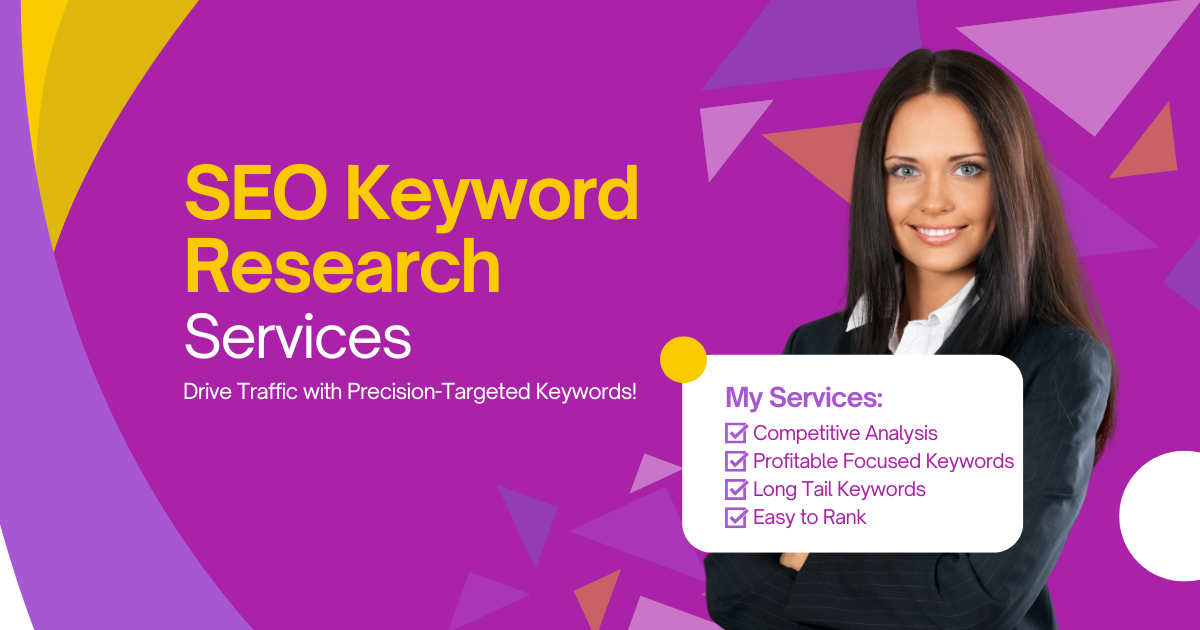 SEO Keyword Research
Services

Drive Traffic with Precision-Targeted Keywords!

My Services:
Competitive Analysis
Profitable Focused Keywords
Long Tail Keywords
Easy to Rank